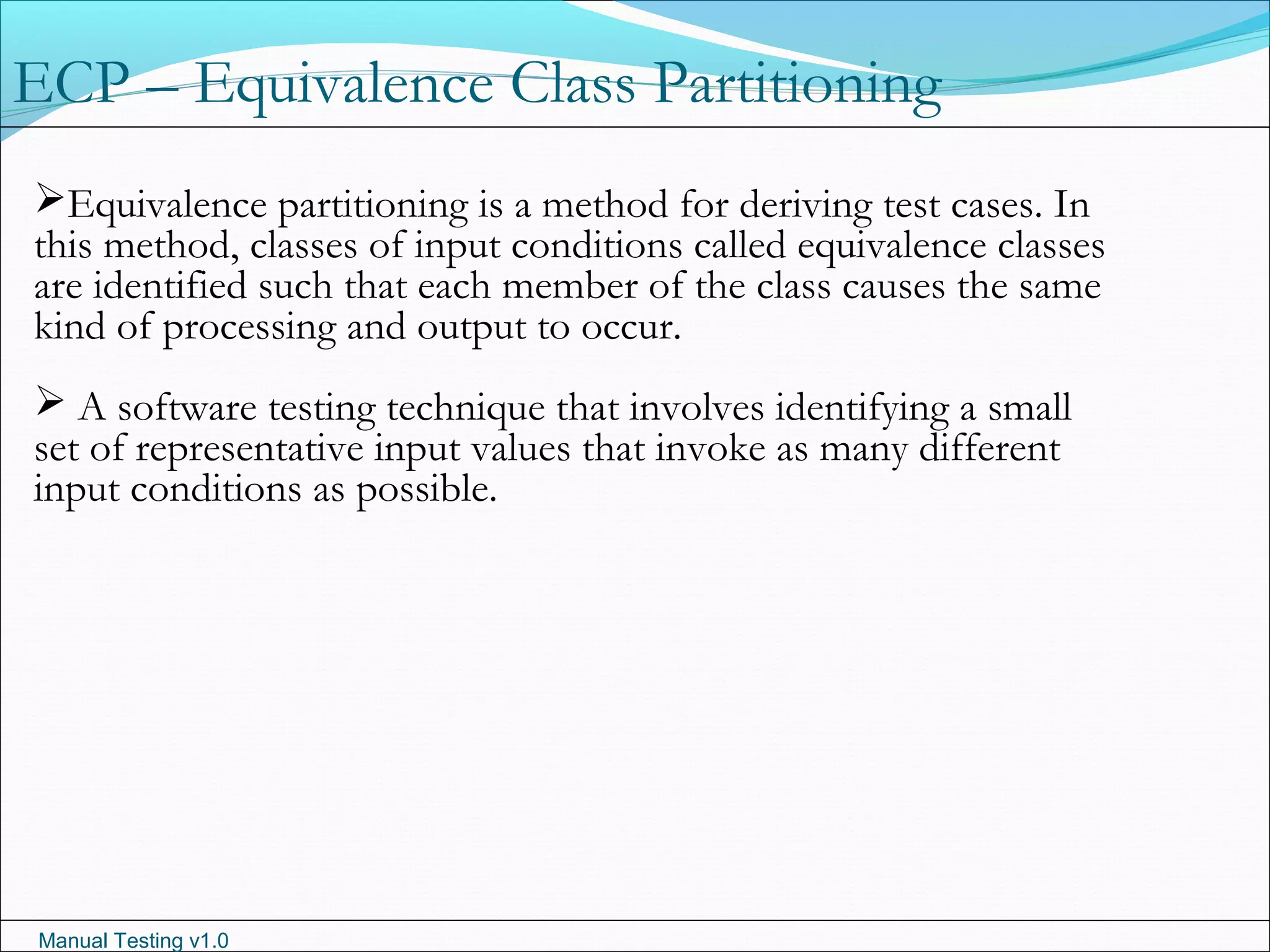 ECP – Equivalence Class Partitioning

➢Equivalence partitioning is a method for deriving test cases. In this method, classes of input conditions called equivalence classes are identified such that each member of the class causes the same kind of processing and output to occur.

➢ A software testing technique that involves identifying a small set of representative input values that invoke as many different input conditions as possible.

Manual Testing v1.0